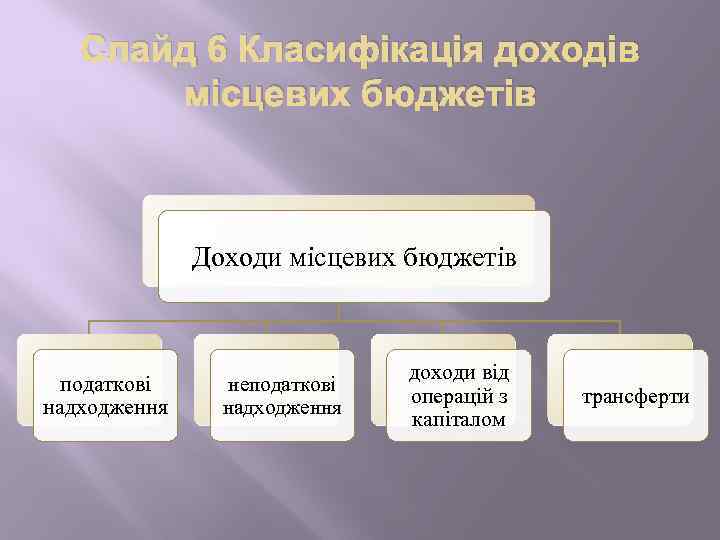 Слайд 6 Класифікація доходів місцевих бюджетів

Доходи місцевих бюджетів

податкові надходження

неподаткові надходження

доходи від операцій з капіталом

трансферти